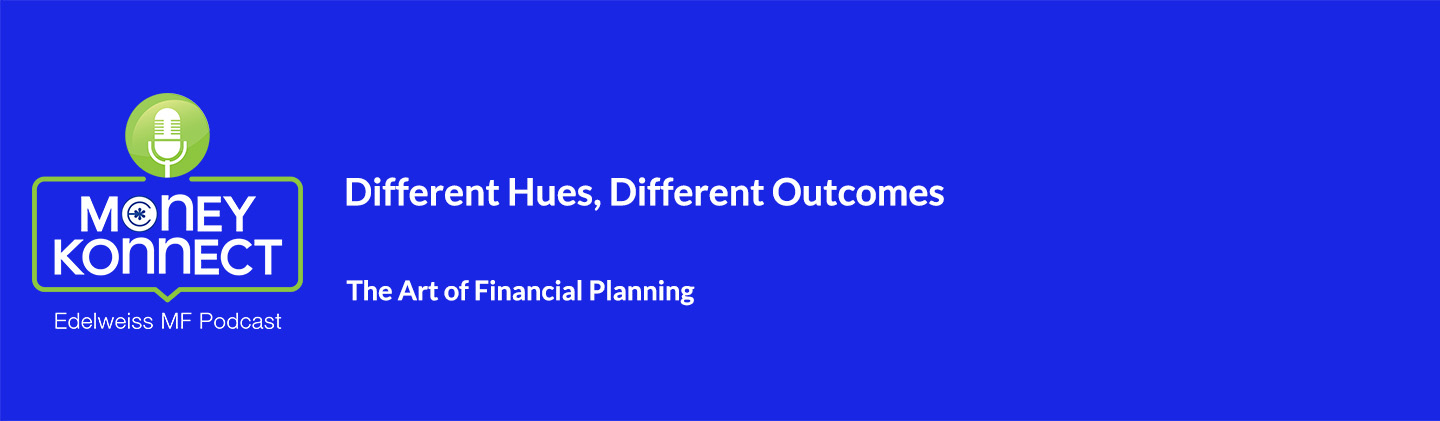 MONEY KONNECT
Edelweiss MF Podcast

Different Hues, Different Outcomes

The Art of Financial Planning